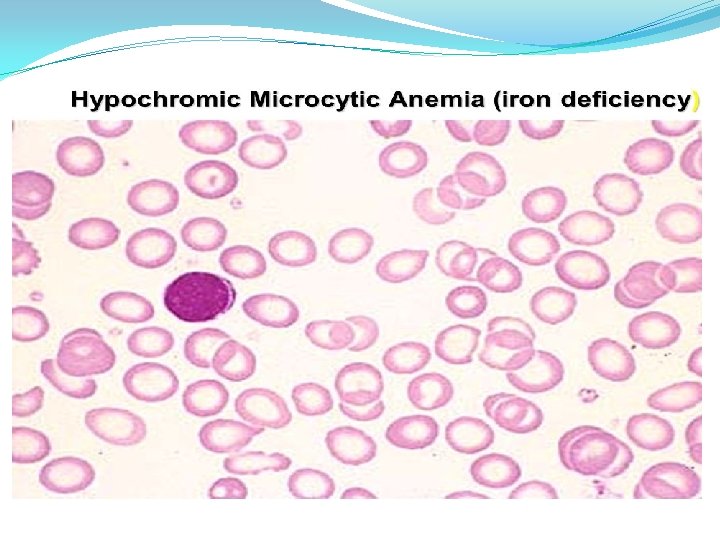 Hypochromic Microcytic Anemia (iron deficiency)